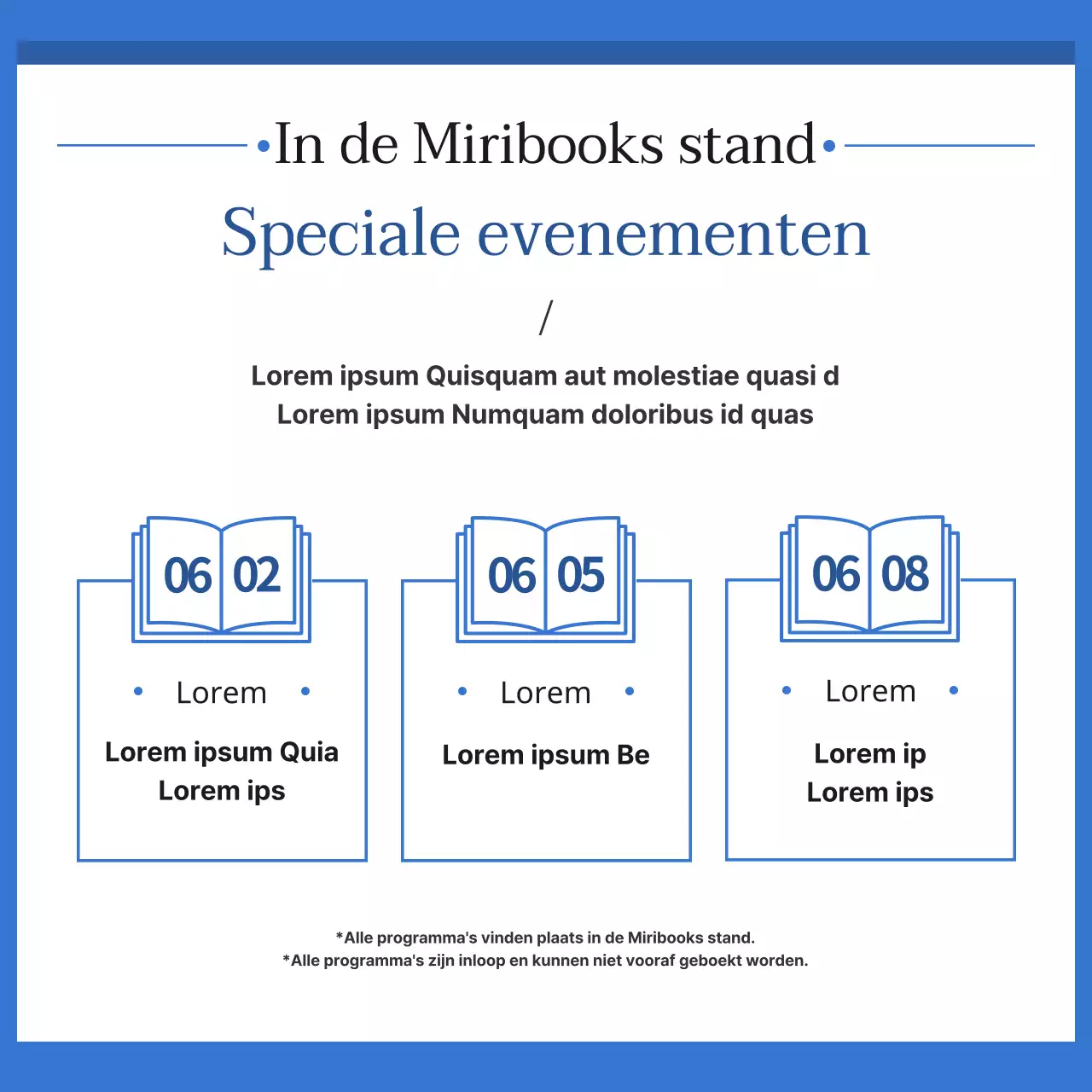 In de Miribooks stand

Speciale evenementen

/

Lorem ipsum Quisquam aut molestiae quasi d
Lorem ipsum Numquam doloribus id quas

06 02

Lorem

Lorem ipsum Quia
Lorem ips

06 05

Lorem

Lorem ipsum Be

06 08

Lorem

Lorem ip
Lorem ips

*Alle programma's vinden plaats in de Miribooks stand.
*Alle programma's zijn inloop en kunnen niet vooraf geboekt worden.